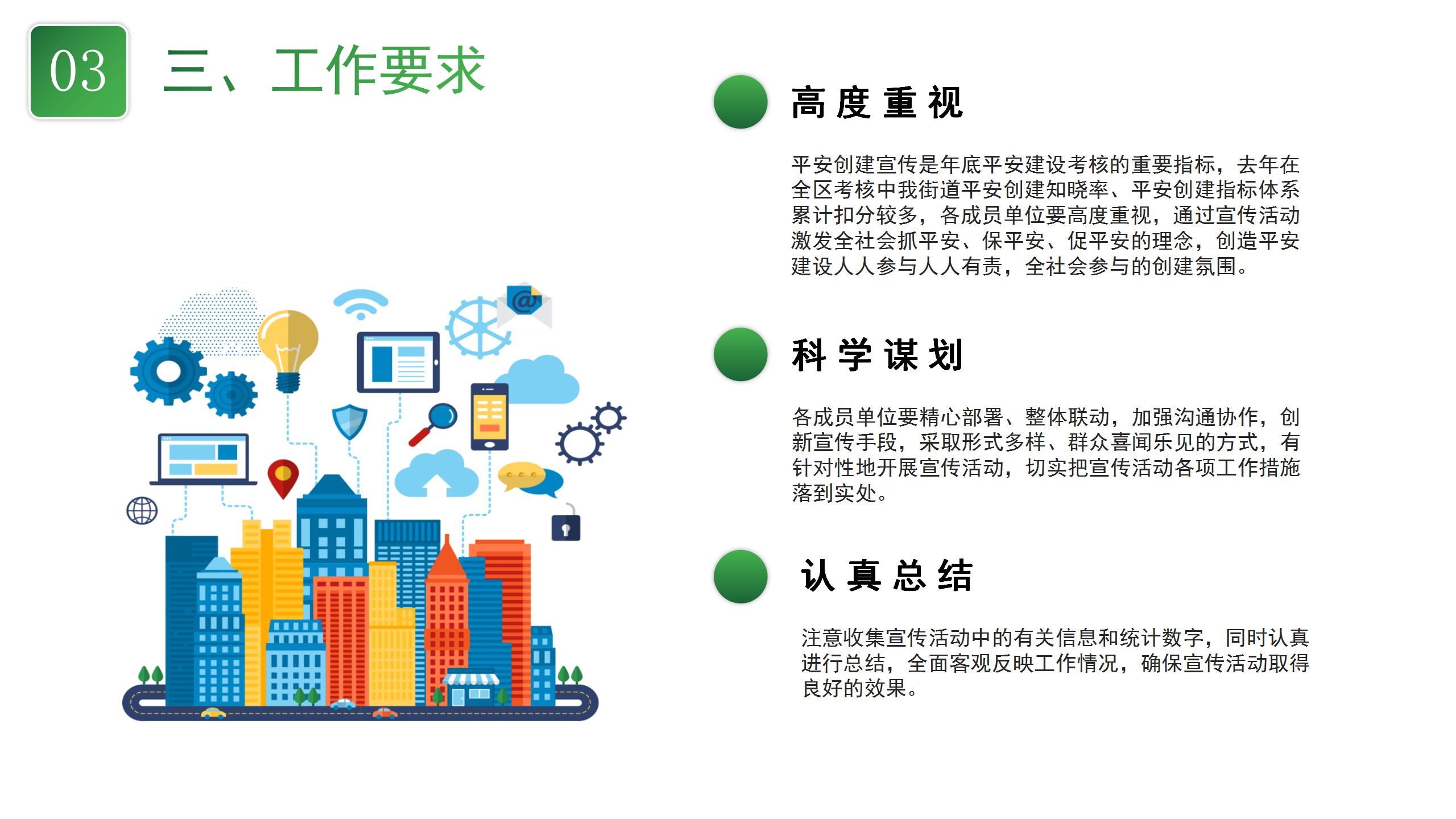 03

三、工作要求

高度重视

平安创建宣传是年底平安建设考核的重要指标，去年在全区考核中我街道平安创建知晓率、平安创建指标体系累计扣分较多，各成员单位要高度重视，通过宣传活动激发全社会抓平安、保平安、促平安的理念，创造平安建设人人参与人人有责，全社会参与的创建氛围。

科学谋划

各成员单位要精心部署、整体联动，加强沟通协作，创新宣传手段，采取形式多样、群众喜闻乐见的方式，有针对性地开展宣传活动，切实把宣传活动各项工作措施落到实处。

认真总结

注意收集宣传活动中的有关信息和统计数字，同时认真进行总结，全面客观反映工作情况，确保宣传活动取得良好的效果。